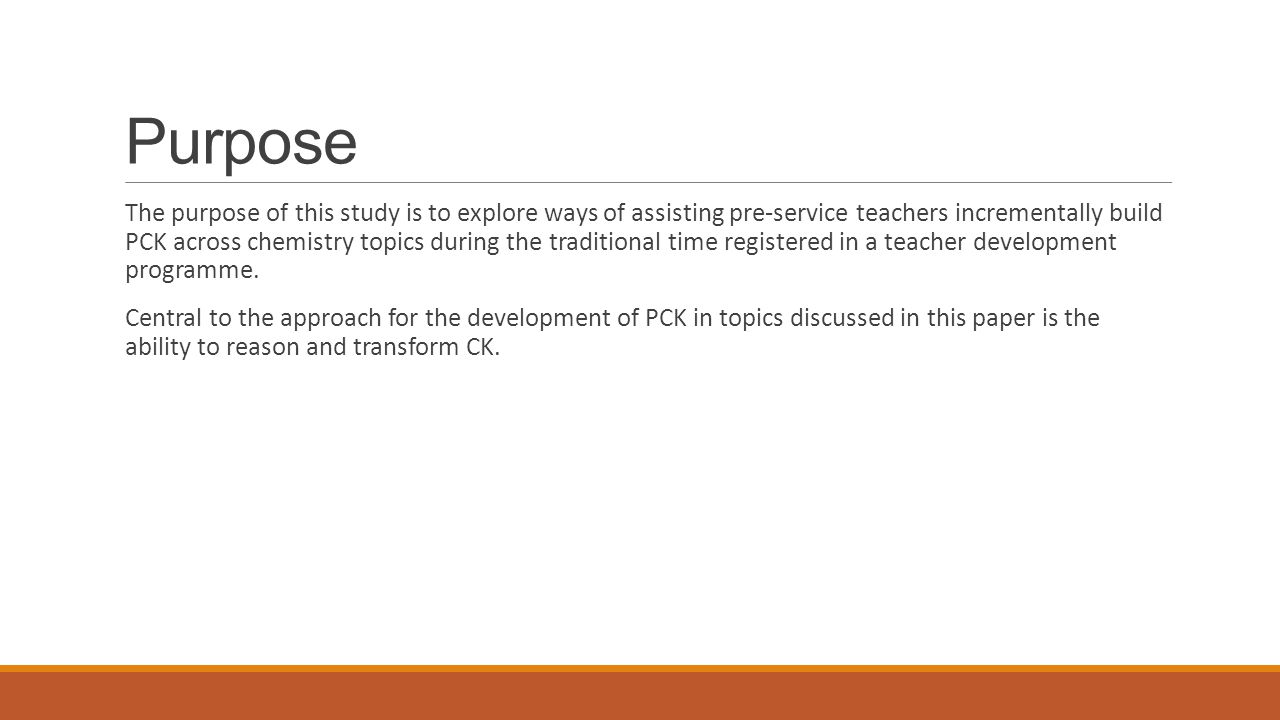 Purpose

The purpose of this study is to explore ways of assisting pre-service teachers incrementally build PCK across chemistry topics during the traditional time registered in a teacher development programme.

Central to the approach for the development of PCK in topics discussed in this paper is the ability to reason and transform CK.